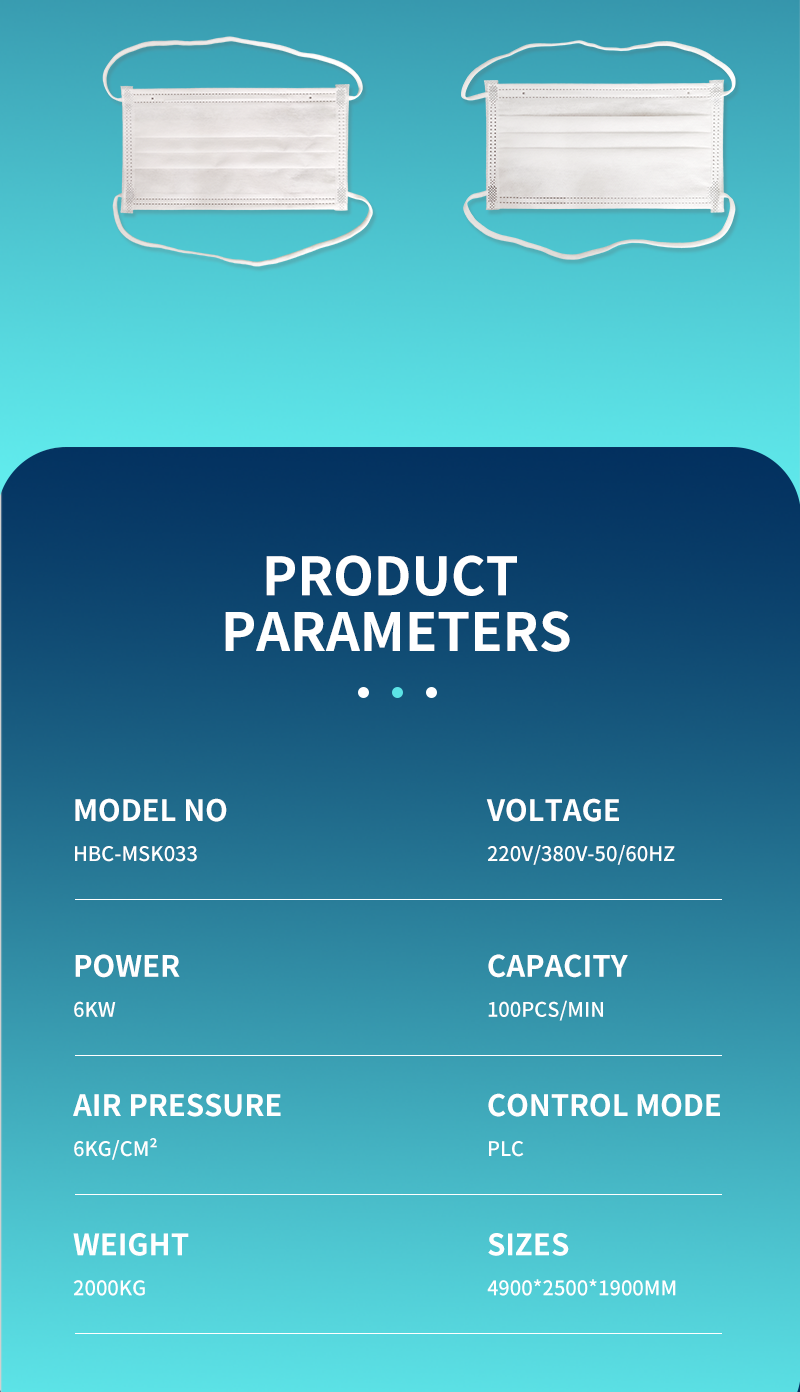 PRODUCT PARAMETERS

MODEL NO
HBC-MSK033

VOLTAGE
220V/380V-50/60HZ

POWER
6KW

CAPACITY
100PCS/MIN

AIR PRESSURE
6KG/CM²

CONTROL MODE
PLC

WEIGHT
2000KG

SIZES
4900*2500*1900MM